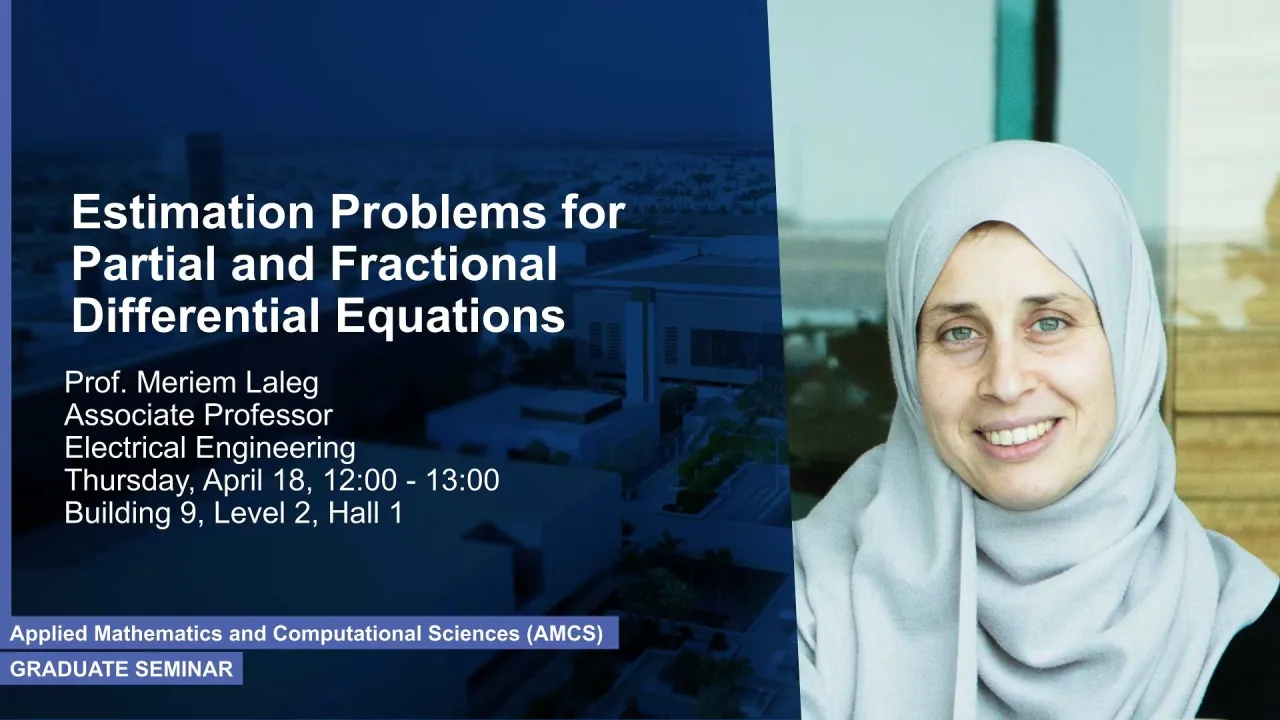 Estimation Problems for Partial and Fractional Differential Equations

Prof. Meriem Laleg
Associate Professor
Electrical Engineering
Thursday, April 18, 12:00 - 13:00
Building 9, Level 2, Hall 1

Applied Mathematics and Computational Sciences (AMCS)
GRADUATE SEMINAR